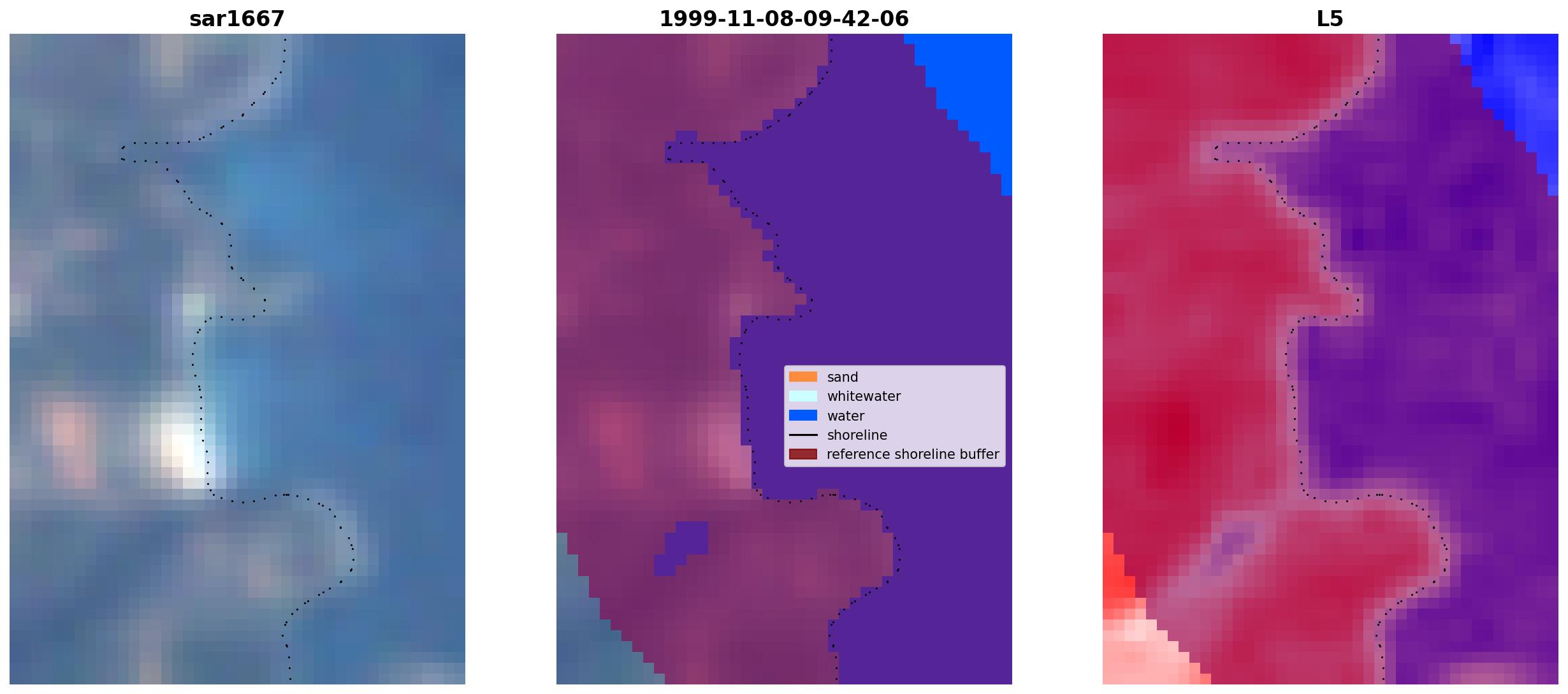 sar1667

1999-11-08-09-42-06

sand
whitewater
water
shoreline
reference shoreline buffer

L5